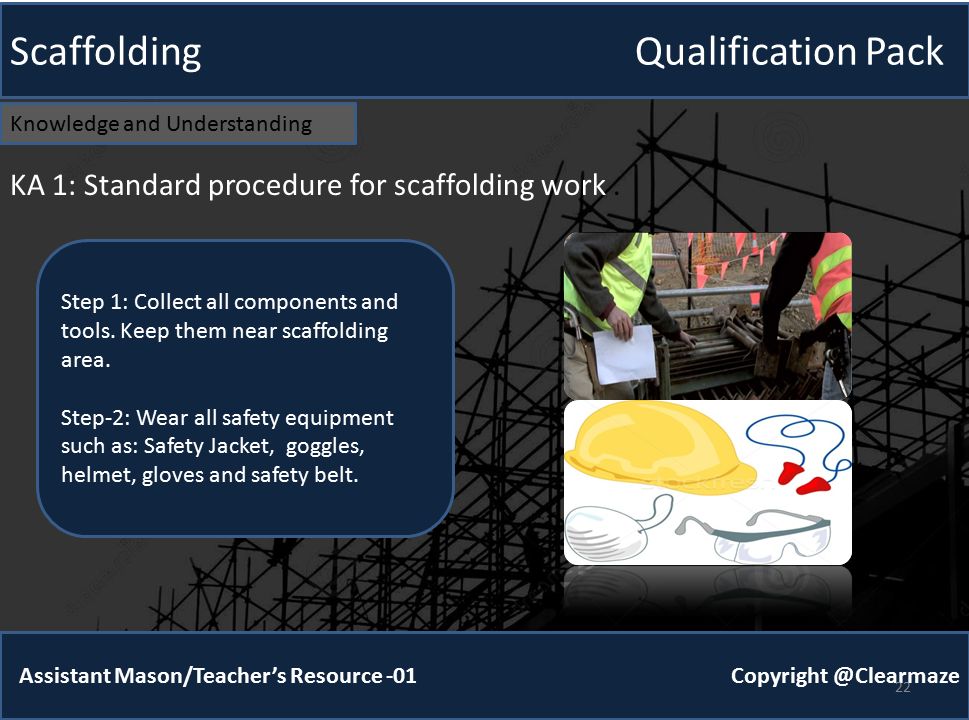 Scaffolding

Qualification Pack

Knowledge and Understanding

KA 1: Standard procedure for scaffolding work

Step 1: Collect all components and tools. Keep them near scaffolding area.

Step-2: Wear all safety equipment such as: Safety Jacket, goggles, helmet, gloves and safety belt.

Assistant Mason/Teacher's Resource -01

Copyright @Clearmaze

22